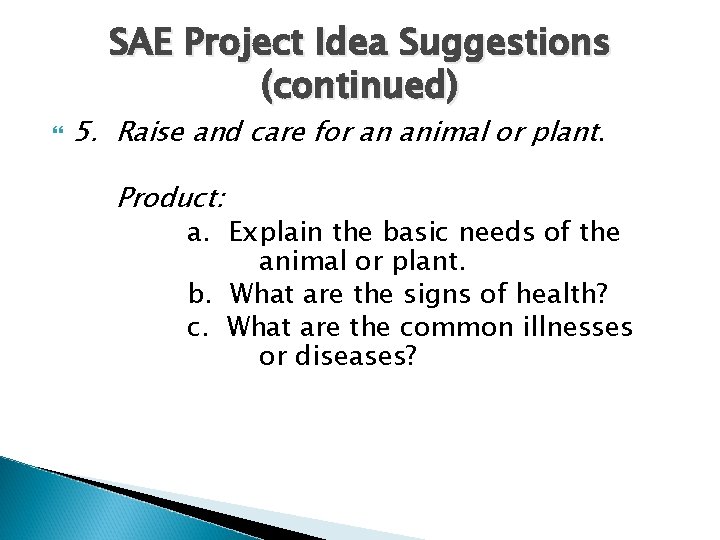 SAE Project Idea Suggestions (continued)

5. Raise and care for an animal or plant.

Product:

a. Explain the basic needs of the animal or plant.

b. What are the signs of health?

c. What are the common illnesses or diseases?